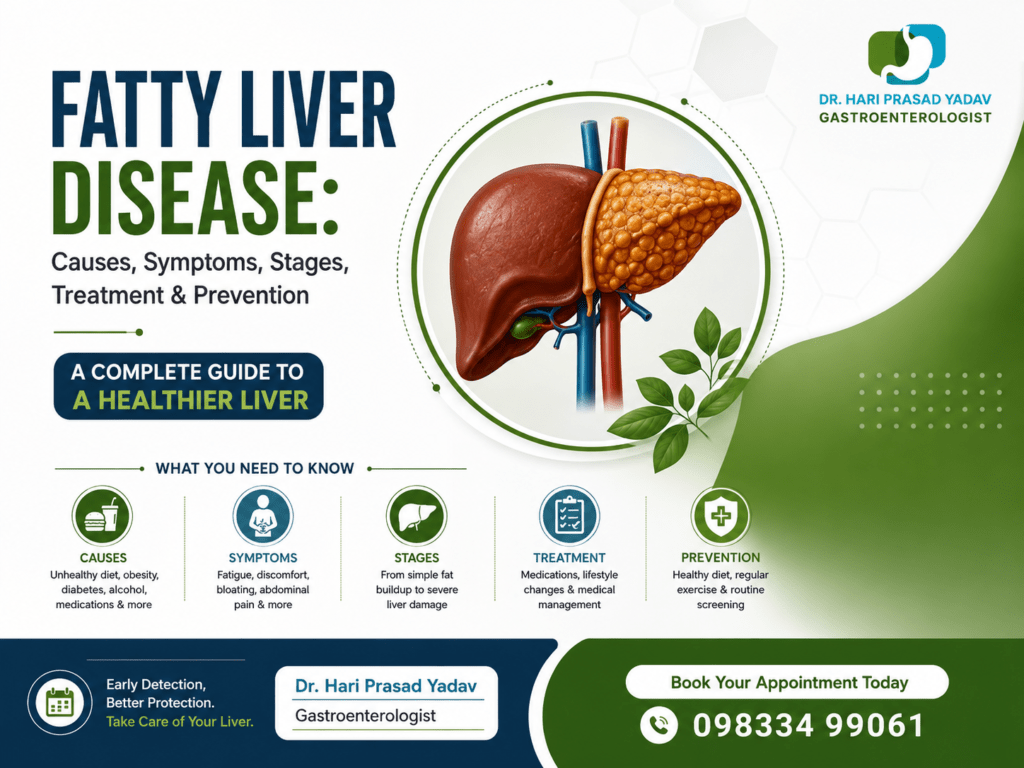 DR. HARI PRASAD YADAV
GASTROENTEROLOGIST

FATTY LIVER DISEASE:
Causes, Symptoms, Stages, Treatment & Prevention

A COMPLETE GUIDE TO A HEALTHIER LIVER

WHAT YOU NEED TO KNOW

CAUSES
Unhealthy diet, obesity, diabetes, alcohol, medications & more

SYMPTOMS
Fatigue, discomfort, bloating, abdominal pain & more

STAGES
From simple fat buildup to severe liver damage

TREATMENT
Medications, lifestyle changes & medical management

PREVENTION
Healthy diet, regular exercise & routine screening

Early Detection, Better Protection.
Take Care of Your Liver.

Dr. Hari Prasad Yadav
Gastroenterologist

Book Your Appointment Today
098334 99061